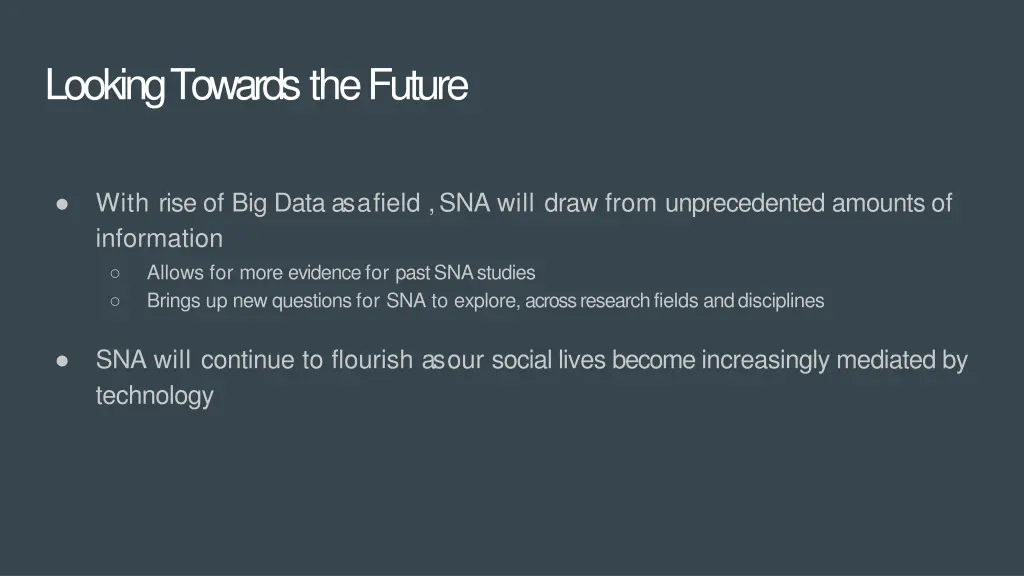 Looking Towards the Future

● With rise of Big Data as a field , SNA will draw from unprecedented amounts of information
○ Allows for more evidence for past SNA studies
○ Brings up new questions for SNA to explore, across research fields and disciplines

● SNA will continue to flourish as our social lives become increasingly mediated by technology